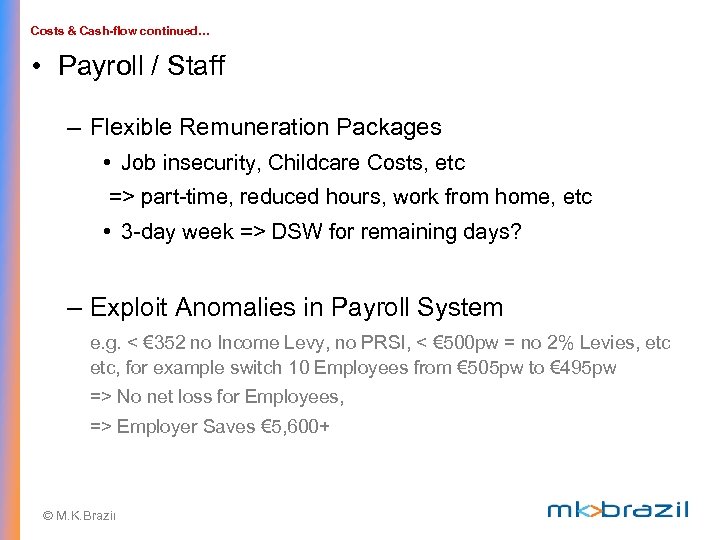 Costs & Cash-flow continued...

• Payroll / Staff

– Flexible Remuneration Packages

• Job insecurity, Childcare Costs, etc

=> part-time, reduced hours, work from home, etc

• 3-day week => DSW for remaining days?

– Exploit Anomalies in Payroll System

e.g. < €352 no Income Levy, no PRSI, < €500pw = no 2% Levies, etc etc, for example switch 10 Employees from €505pw to €495pw

=> No net loss for Employees,

=> Employer Saves €5,600+

© M.K.Brazil

mk>brazil